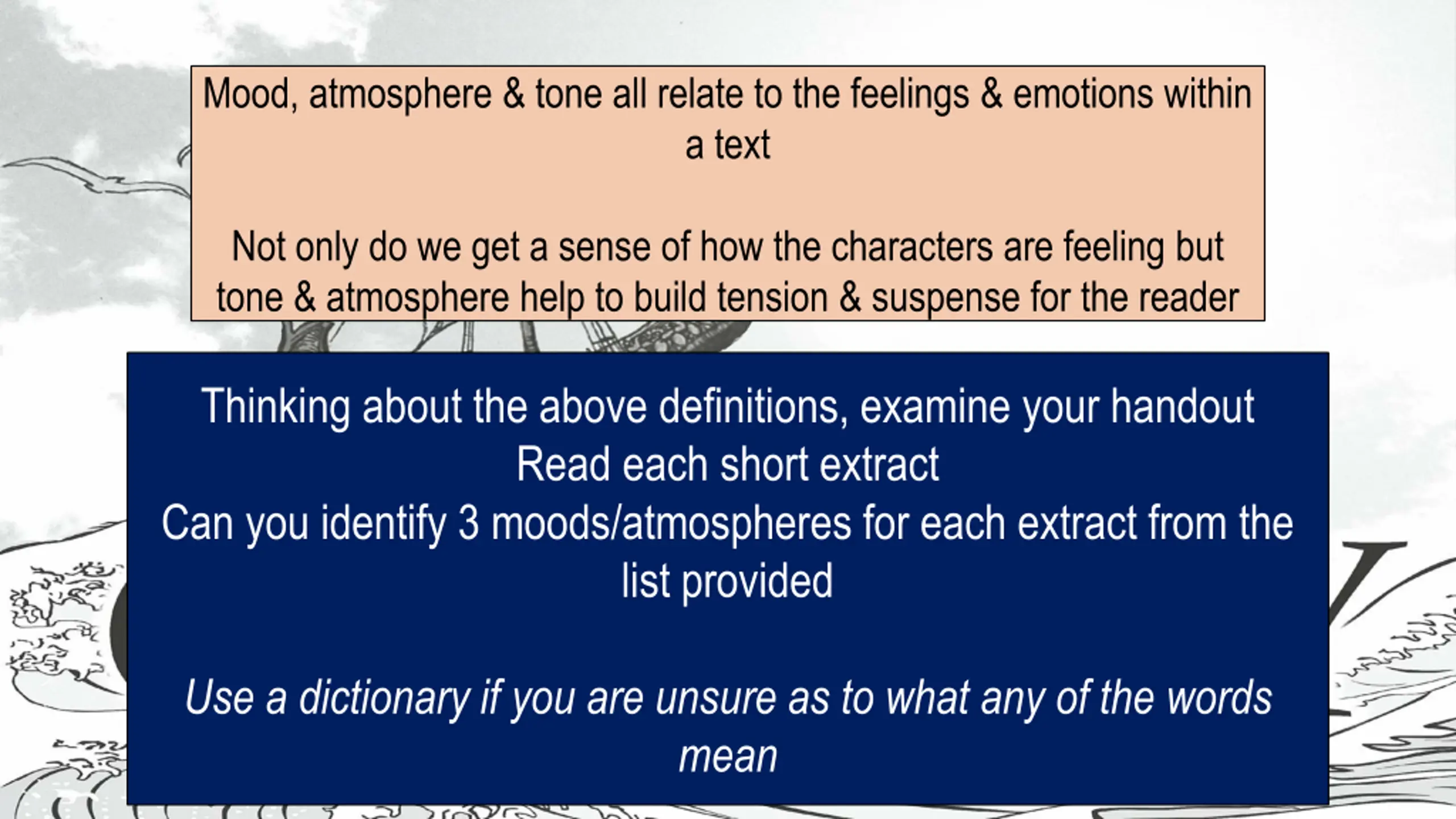 Mood, atmosphere & tone all relate to the feelings & emotions within a text

Not only do we get a sense of how the characters are feeling but tone & atmosphere help to build tension & suspense for the reader

Thinking about the above definitions, examine your handout
Read each short extract
Can you identify 3 moods/atmospheres for each extract from the list provided

Use a dictionary if you are unsure as to what any of the words mean